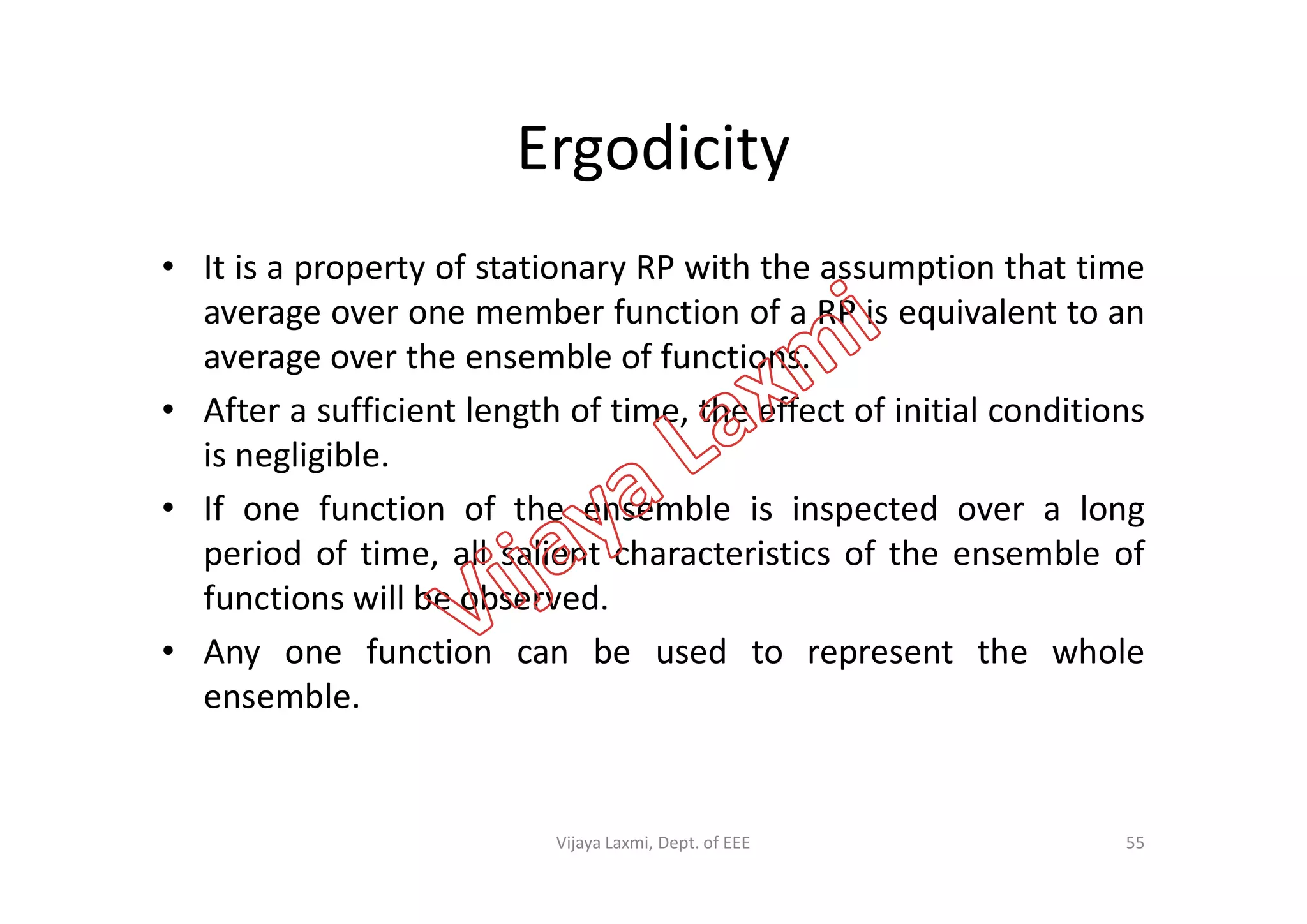 Ergodicity

• It is a property of stationary RP with the assumption that time average over one member function of a RP is equivalent to an average over the ensemble of functions.

• After a sufficient length of time, the effect of initial conditions is negligible.

• If one function of the ensemble is inspected over a long period of time, all salient characteristics of the ensemble of functions will be observed.

• Any one function can be used to represent the whole ensemble.

Vijaya Laxmi

Vijaya Laxmi, Dept. of EEE

55